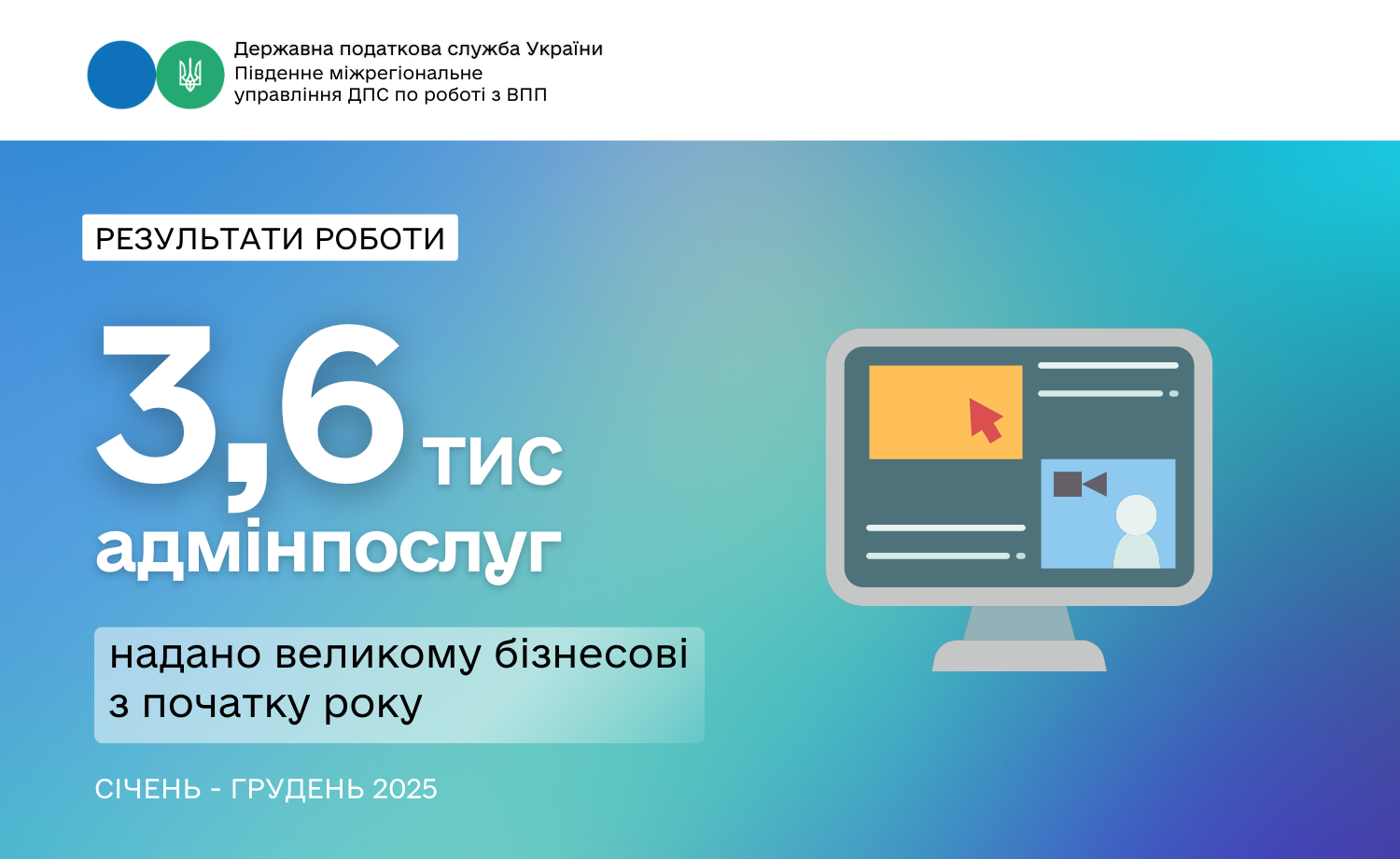 Державна податкова служба України
Південне міжрегіональне
управління ДПС по роботі з ВПП

РЕЗУЛЬТАТИ РОБОТИ

3,6 тис
адмінпослуг

надано великому бізнесові з початку року

СІЧЕНЬ - ГРУДЕНЬ 2025